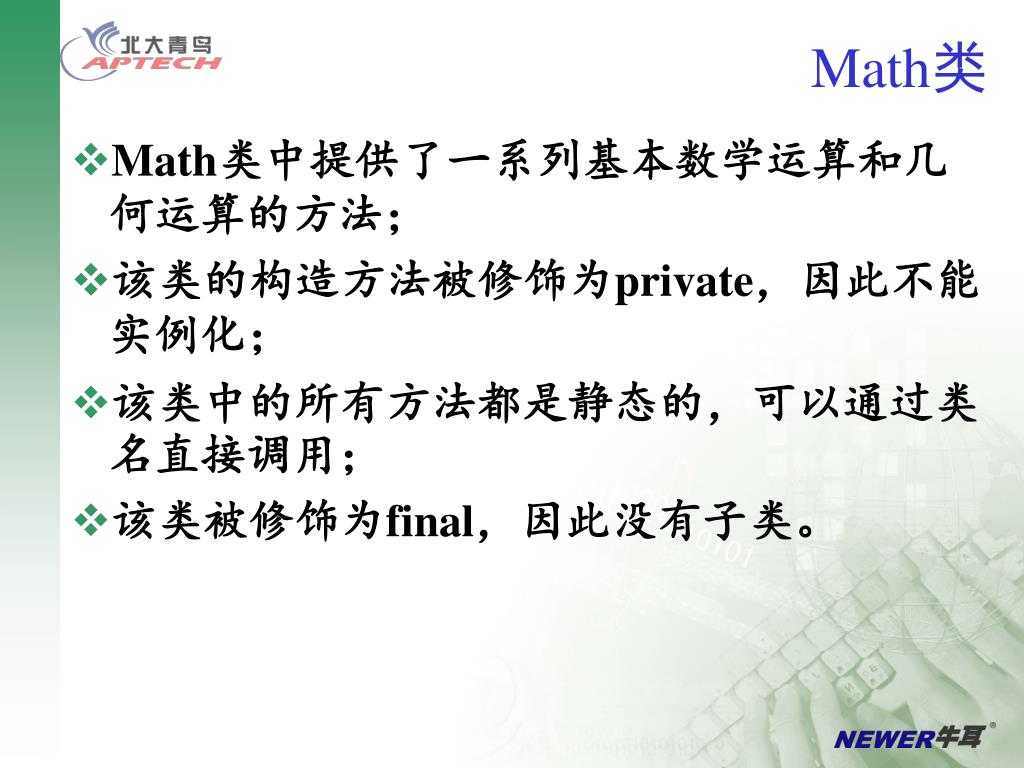 北大青鸟
APTECH

Math类

❖Math类中提供了一系列基本数学运算和几何运算的方法;

❖该类的构造方法被修饰为private，因此不能实例化;

❖该类中的所有方法都是静态的，可以通过类名直接调用;

❖该类被修饰为final，因此没有子类。

NEWER牛耳®